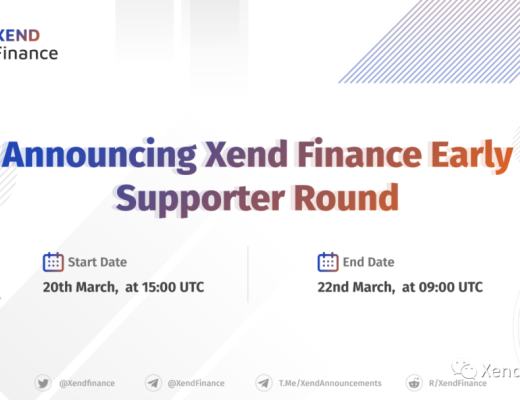 XEND
Finance

Announcing Xend Finance Early Supporter Round

Start Date
20th March, at 15:00 UTC

End Date
22nd March, at 09:00 UTC

@Xendfinance
@XendFinance
T.Me/XendAnnouncements
R/XendFinance

Xend